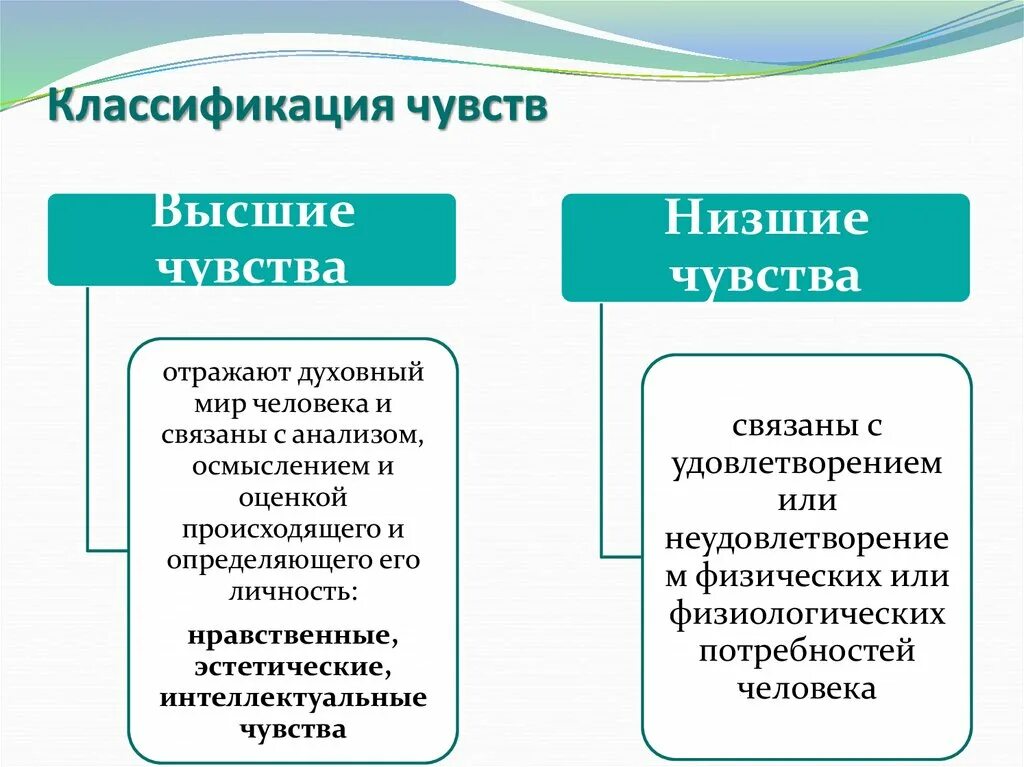 Классификация чувств

Высшие чувства

отражают духовный мир человека и связаны с анализом, осмыслением и оценкой происходящего и определяющего его личность:

нравственные, эстетические, интеллектуальные чувства

Низшие чувства

связаны с удовлетворением или неудовлетворением физических или физиологических потребностей человека